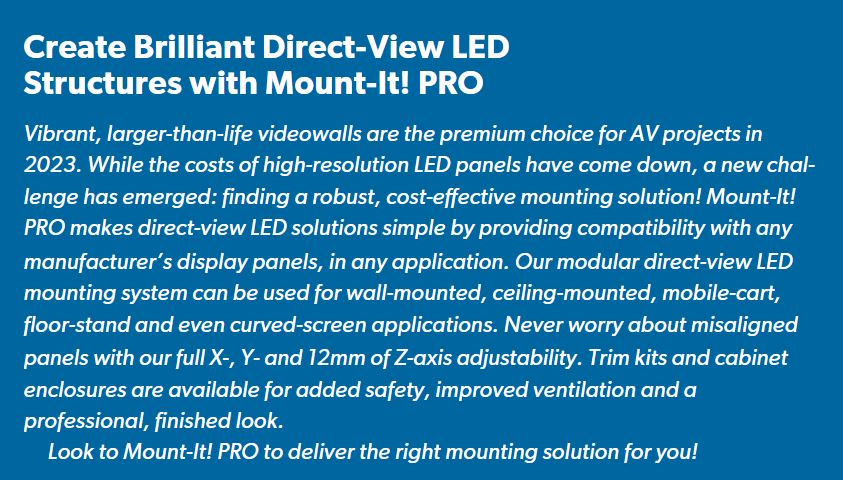 Create Brilliant Direct-View LED Structures with Mount-It! PRO

Vibrant, larger-than-life videowalls are the premium choice for AV projects in 2023. While the costs of high-resolution LED panels have come down, a new challenge has emerged: finding a robust, cost-effective mounting solution! Mount-It! PRO makes direct-view LED solutions simple by providing compatibility with any manufacturer's display panels, in any application. Our modular direct-view LED mounting system can be used for wall-mounted, ceiling-mounted, mobile-cart, floor-stand and even curved-screen applications. Never worry about misaligned panels with our full X-, Y- and 12mm of Z-axis adjustability. Trim kits and cabinet enclosures are available for added safety, improved ventilation and a professional, finished look.

Look to Mount-It! PRO to deliver the right mounting solution for you!